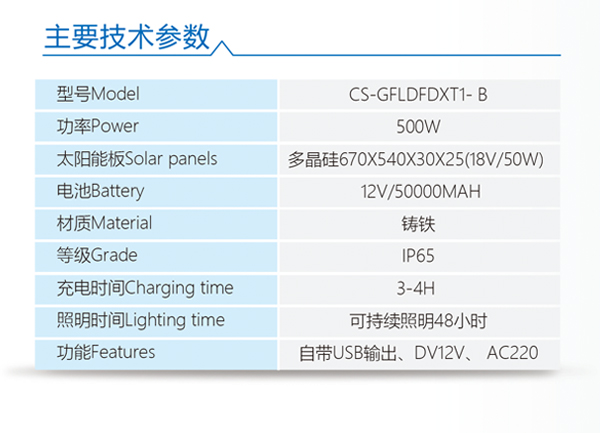 主要技术参数

| 型号Model | CS-GFLDFDXT1- B |
|---|---|
| 功率Power | 500W |
| 太阳能板Solar panels | 多晶硅670X540X30X25(18V/50W) |
| 电池Battery | 12V/50000MAH |
| 材质Material | 铸铁 |
| 等级Grade | IP65 |
| 充电时间Charging time | 3-4H |
| 照明时间Lighting time | 可持续照明48小时 |
| 功能Features | 自带USB输出、DV12V、 AC220 |